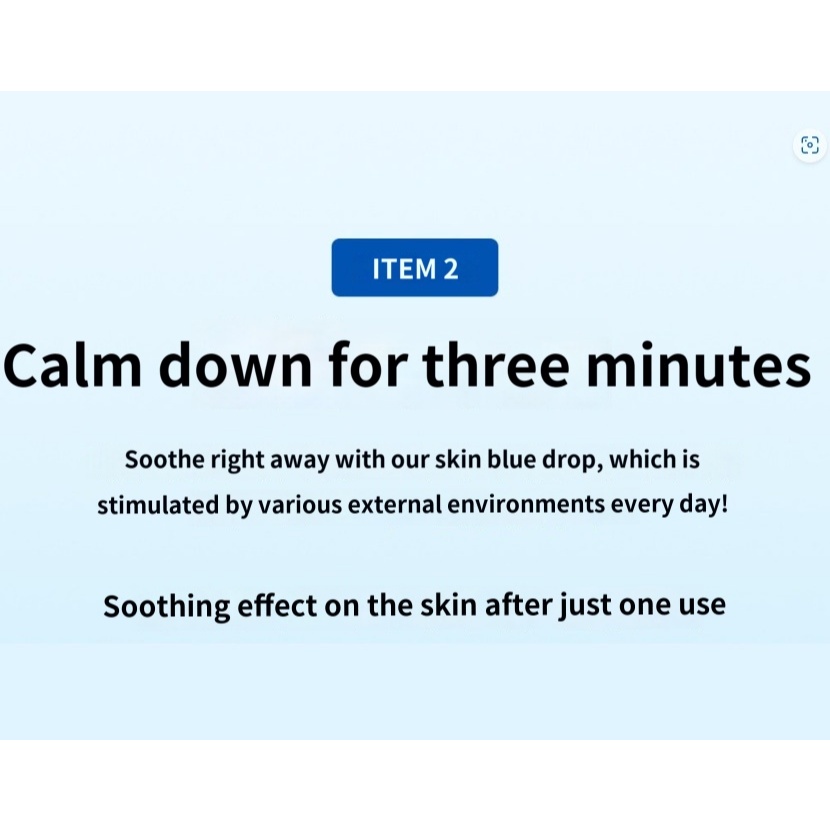 ITEM 2

Calm down for three minutes

Soothe right away with our skin blue drop, which is stimulated by various external environments every day!

Soothing effect on the skin after just one use